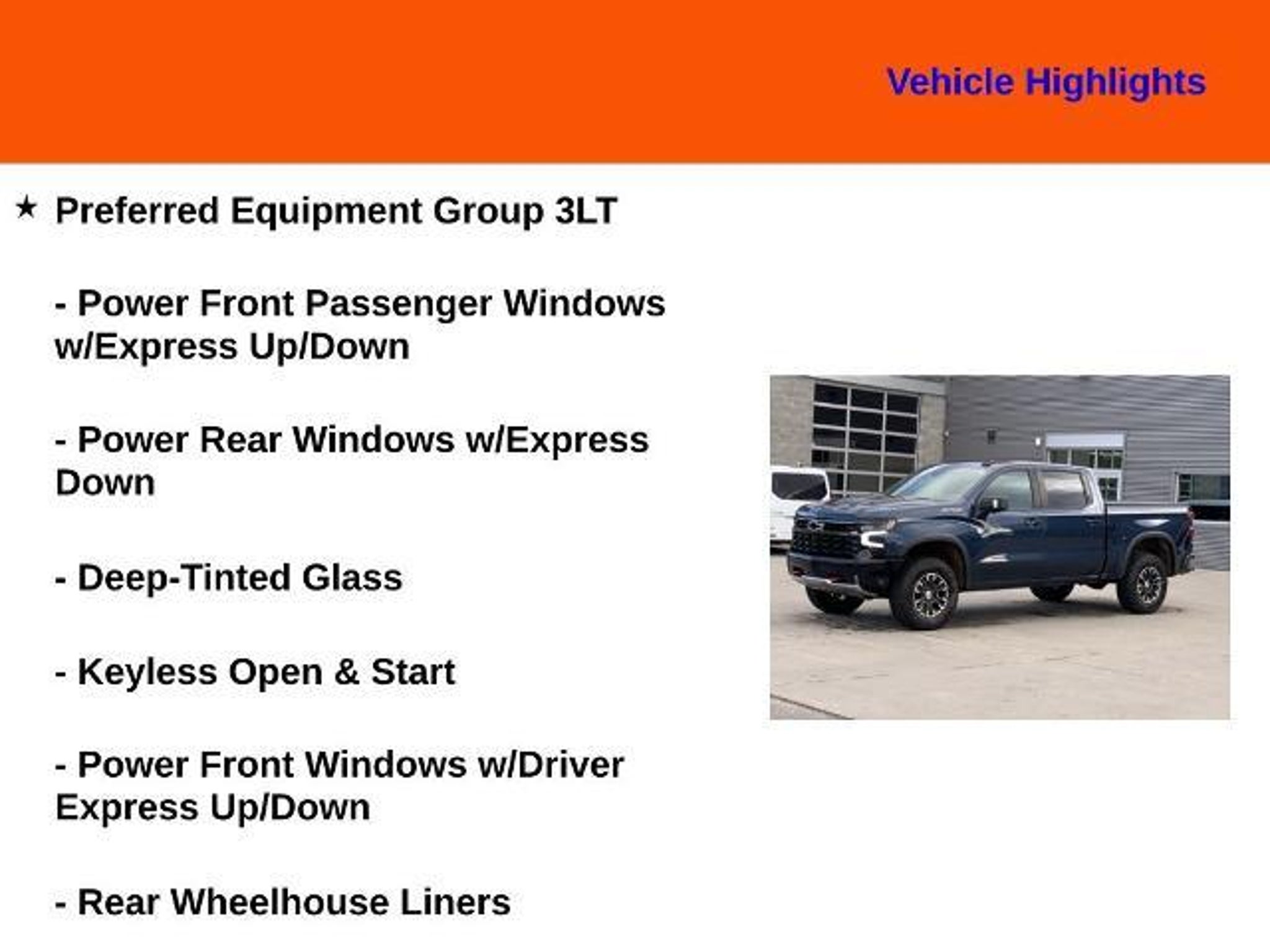 Vehicle Highlights

★ Preferred Equipment Group 3LT

- Power Front Passenger Windows w/Express Up/Down

- Power Rear Windows w/Express Down

- Deep-Tinted Glass

- Keyless Open & Start

- Power Front Windows w/Driver Express Up/Down

- Rear Wheelhouse Liners